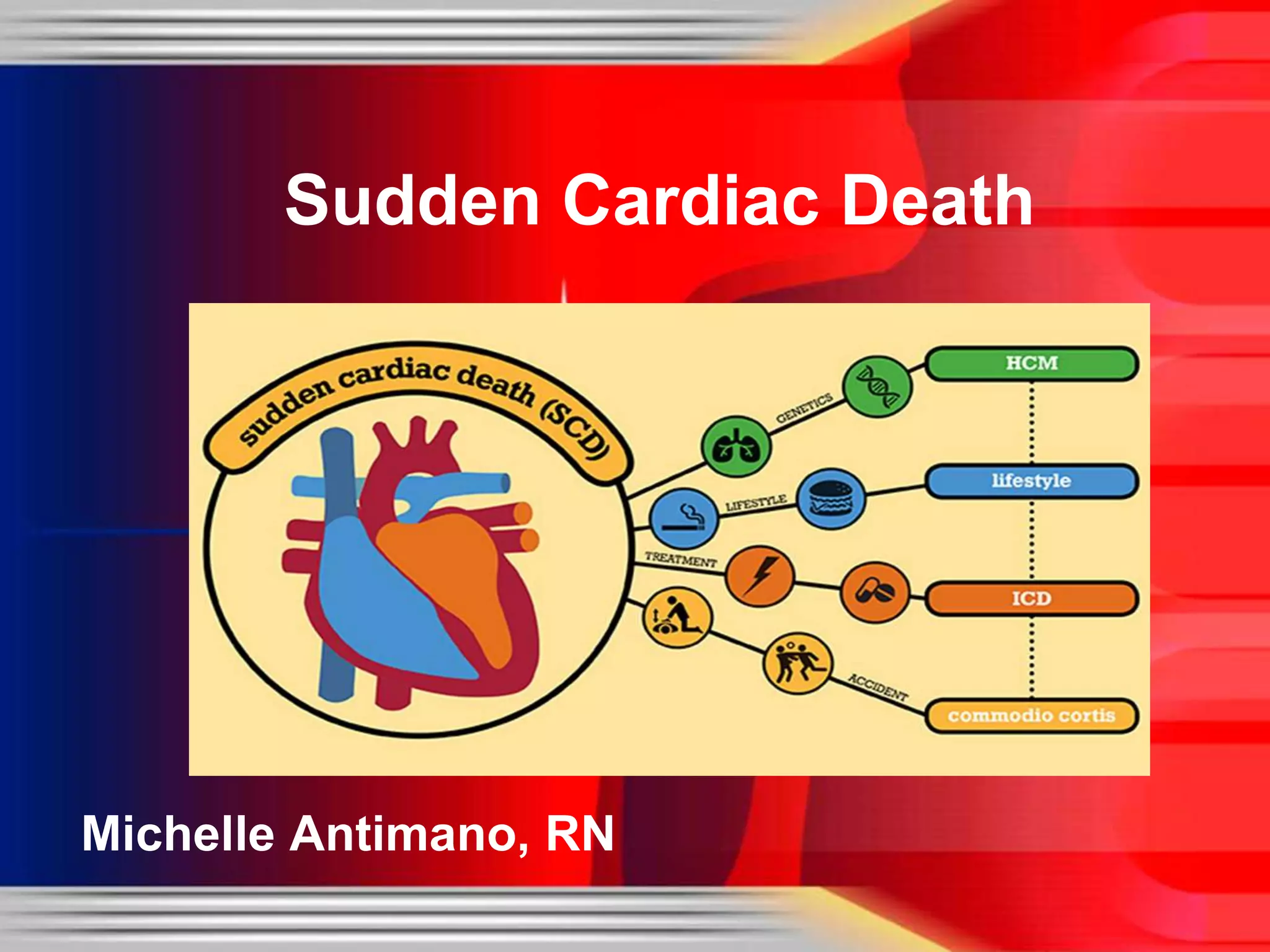 Sudden Cardiac Death

sudden cardiac death (SCD)

GENETICS

LIFESTYLE

TREATMENT

ACCIDENT

HCM

lifestyle

ICD

commodio cortis

Michelle Antimano, RN